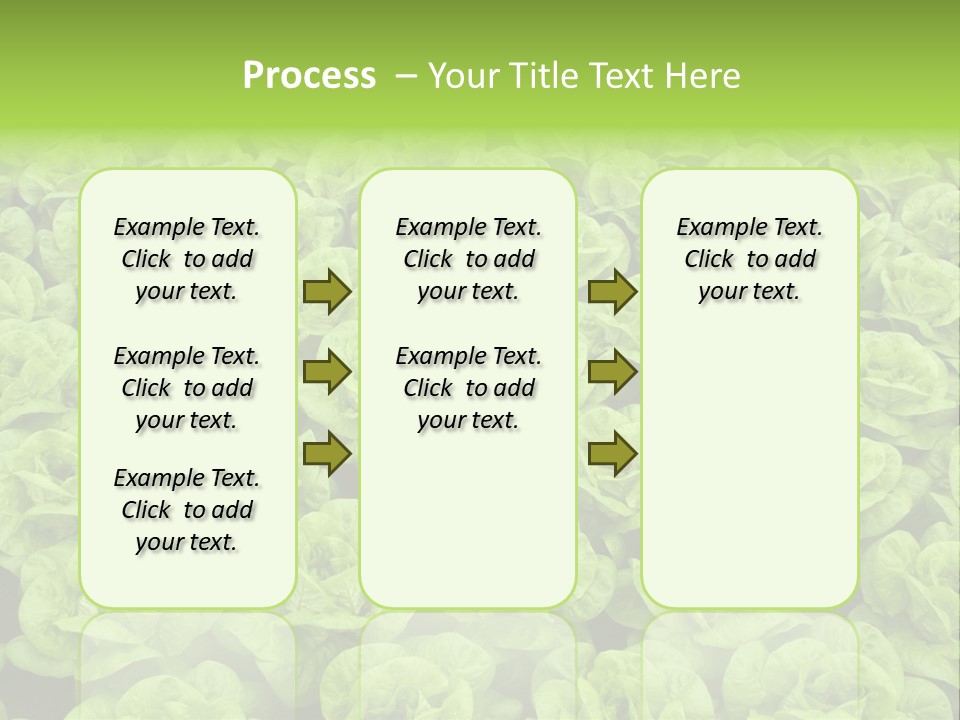 Process – Your Title Text Here

Example Text. Click to add your text.

Example Text. Click to add your text.

Example Text. Click to add your text.

Example Text. Click to add your text.

Example Text. Click to add your text.

Example Text. Click to add your text.